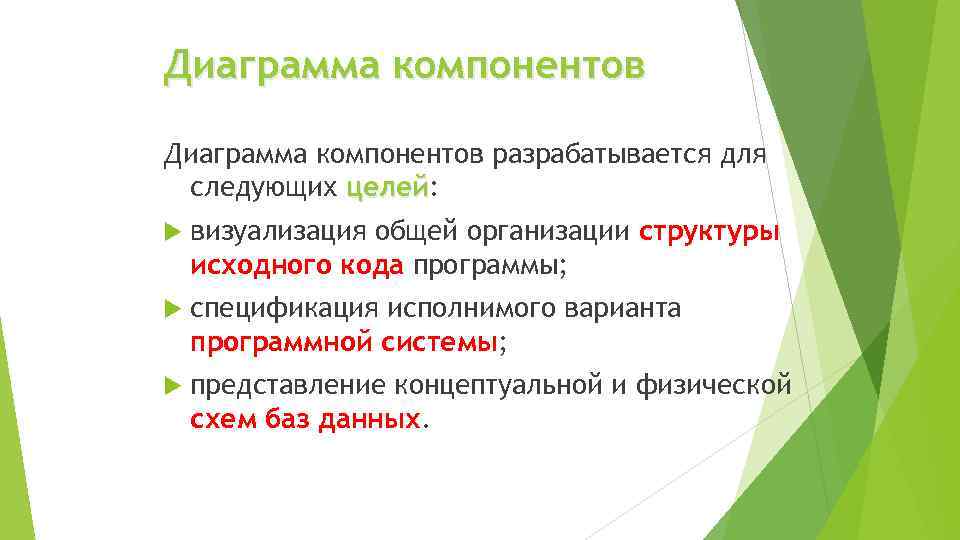 Диаграмма компонентов

Диаграмма компонентов разрабатывается для следующих целей:

визуализация общей организации структуры исходного кода программы;

спецификация исполнимого варианта программной системы;

представление концептуальной и физической схем баз данных.